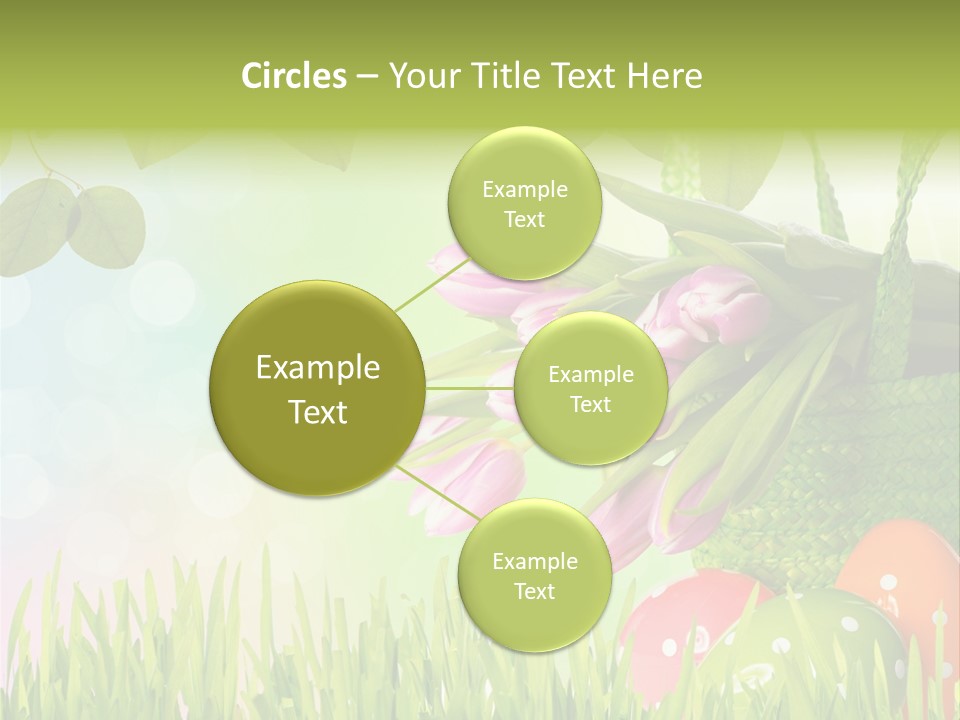 Circles – Your Title Text Here

Example Text

Example Text

Example Text

Example Text